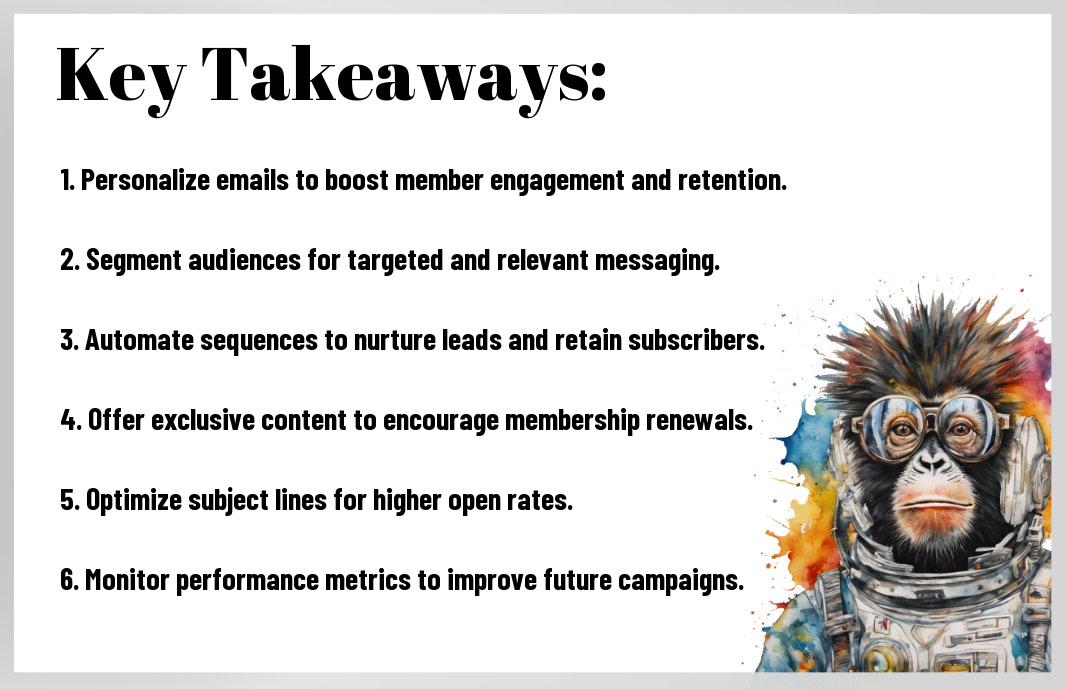 Key Takeaways:

1. Personalize emails to boost member engagement and retention.

2. Segment audiences for targeted and relevant messaging.

3. Automate sequences to nurture leads and retain subscribers.

4. Offer exclusive content to encourage membership renewals.

5. Optimize subject lines for higher open rates.

6. Monitor performance metrics to improve future campaigns.